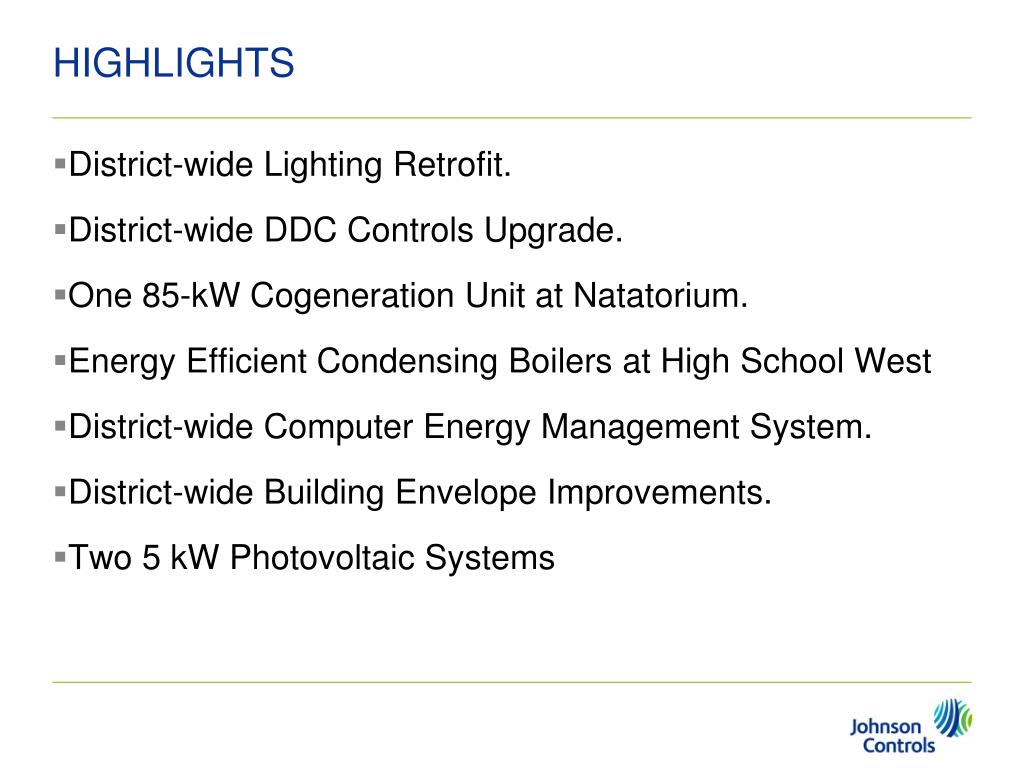 HIGHLIGHTS

▪District-wide Lighting Retrofit.

▪District-wide DDC Controls Upgrade.

▪One 85-kW Cogeneration Unit at Natatorium.

▪Energy Efficient Condensing Boilers at High School West

▪District-wide Computer Energy Management System.

▪District-wide Building Envelope Improvements.

▪Two 5 kW Photovoltaic Systems

Johnson Controls